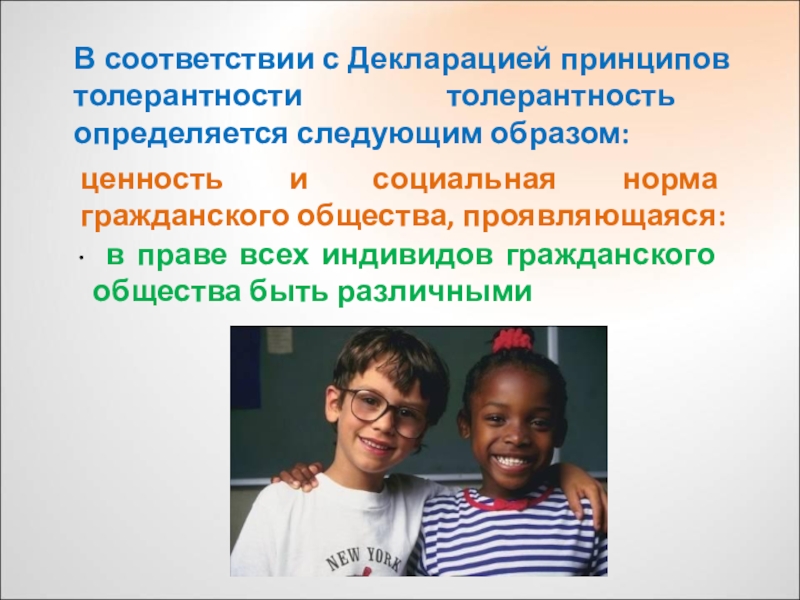 В соответствии с Декларацией принципов толерантности толерантность определяется следующим образом:

ценность и социальная норма гражданского общества, проявляющаяся:

· в праве всех индивидов гражданского общества быть различными

NEW YORK